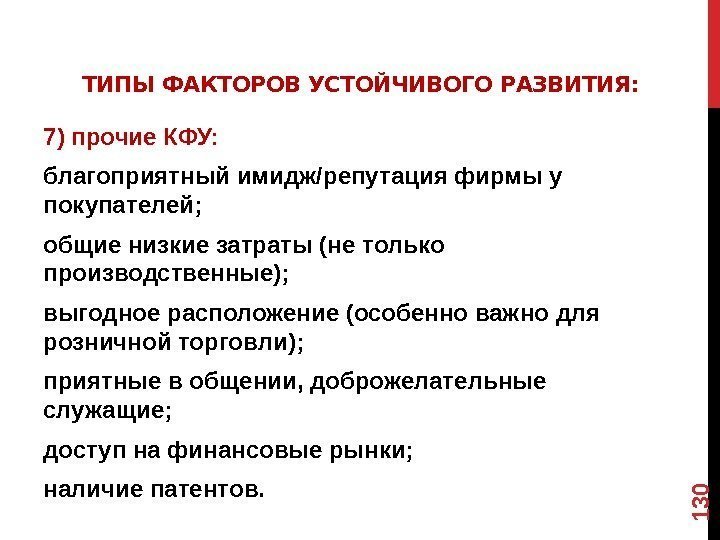 ТИПЫ ФАКТОРОВ УСТОЙЧИВОГО РАЗВИТИЯ:

7) прочие КФУ:

благоприятный имидж/репутация фирмы у покупателей;

общие низкие затраты (не только производственные);

выгодное расположение (особенно важно для розничной торговли);

приятные в общении, доброжелательные служащие;

доступ на финансовые рынки;

наличие патентов.

130